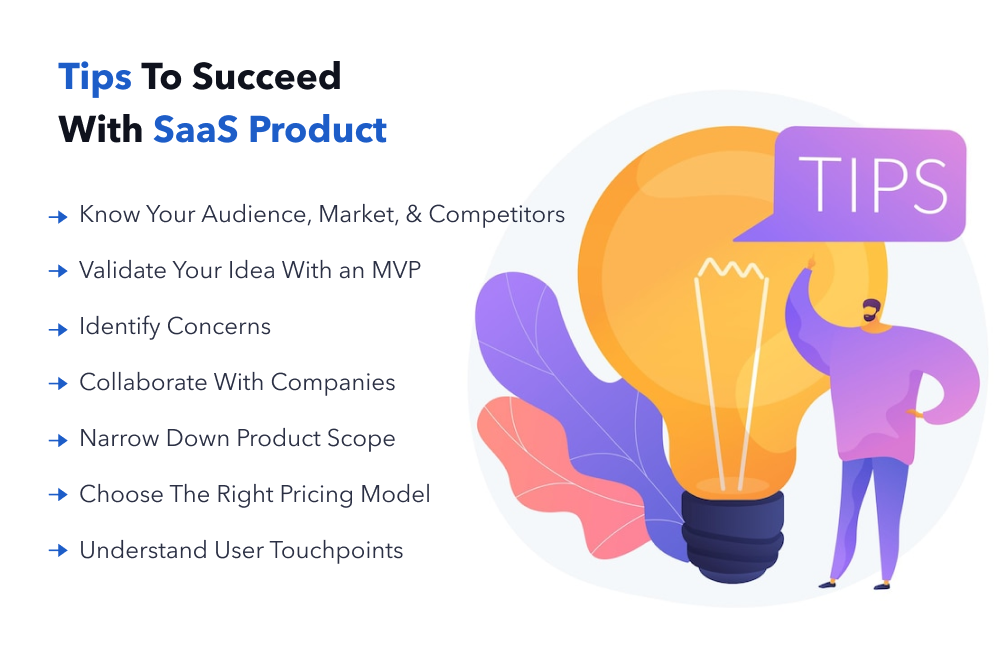 Tips To Succeed With SaaS Product

→ Know Your Audience, Market, & Competitors
→ Validate Your Idea With an MVP
→ Identify Concerns
→ Collaborate With Companies
→ Narrow Down Product Scope
→ Choose The Right Pricing Model
→ Understand User Touchpoints

TIPS